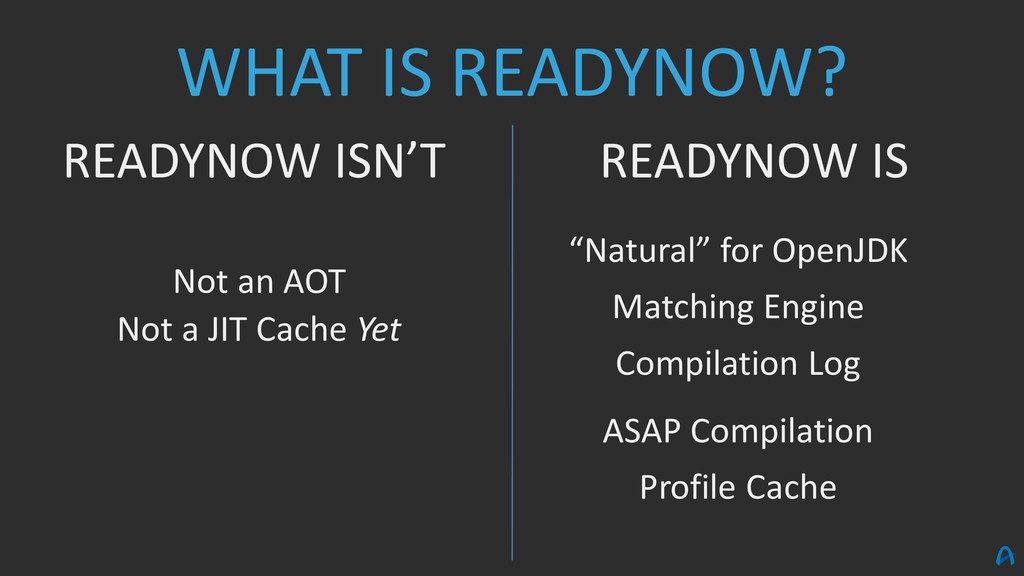 WHAT IS READYNOW?

READYNOW ISN’T

Not an AOT
Not a JIT Cache Yet

READYNOW IS

“Natural” for OpenJDK

Matching Engine

Compilation Log

ASAP Compilation

Profile Cache